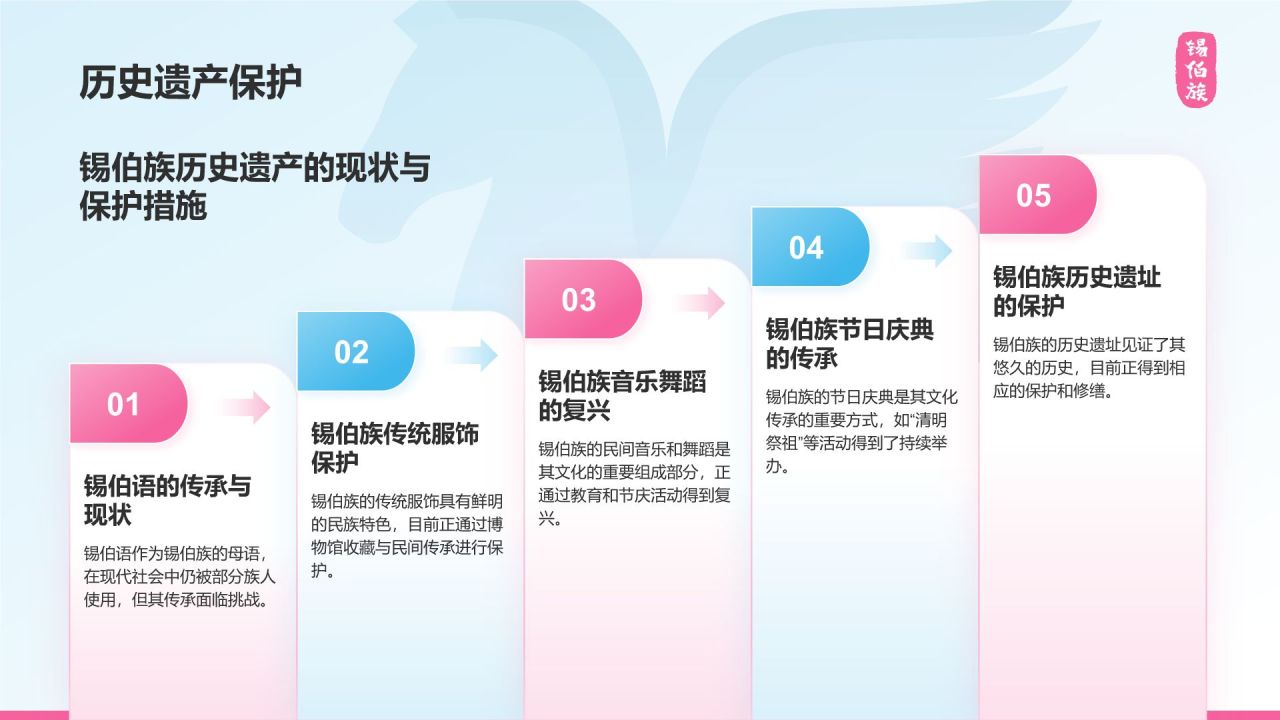 历史遗产保护

锡伯族

锡伯族历史遗产的现状与保护措施

01

锡伯语的传承与现状

锡伯语作为锡伯族的母语，在现代社会中仍被部分族人使用，但其传承面临挑战。

02

锡伯族传统服饰保护

锡伯族的传统服饰具有鲜明的民族特色，目前正通过博物馆收藏与民间传承进行保护。

03

锡伯族音乐舞蹈的复兴

锡伯族的民间音乐和舞蹈是其文化的重要组成部分，正通过教育和节庆活动得到复兴。

04

锡伯族节日庆典的传承

锡伯族的节日庆典是其文化传承的重要方式，如“清明祭祖”等活动得到了持续举办。

05

锡伯族历史遗址的保护

锡伯族的历史遗址见证了其悠久的历史，目前正得到相应的保护和修缮。